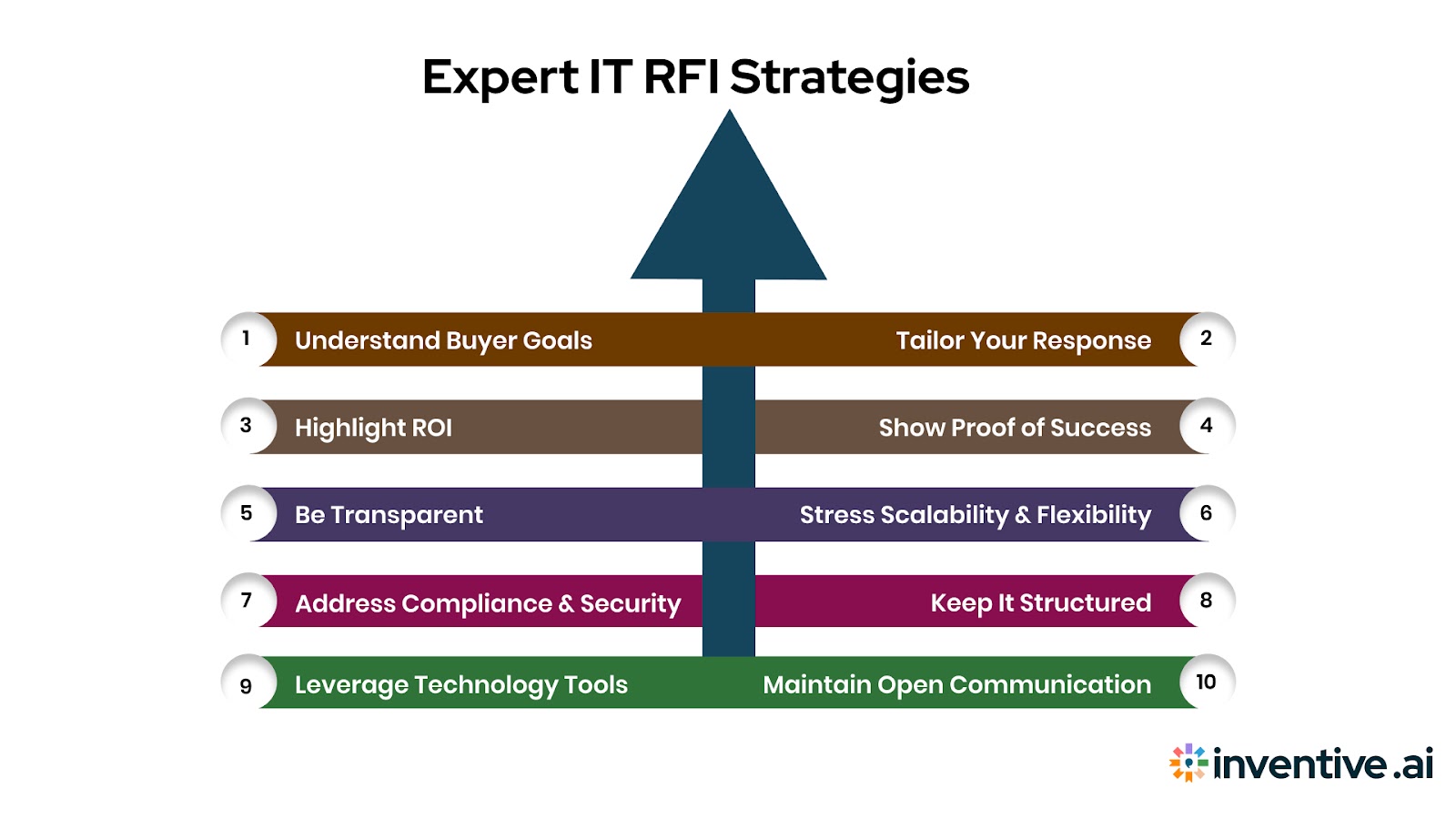 Expert IT RFI Strategies

1 Understand Buyer Goals

Tailor Your Response 2

3 Highlight ROI

Show Proof of Success 4

5 Be Transparent

Stress Scalability & Flexibility 6

7 Address Compliance & Security

Keep It Structured 8

9 Leverage Technology Tools

Maintain Open Communication 10

inventive.ai